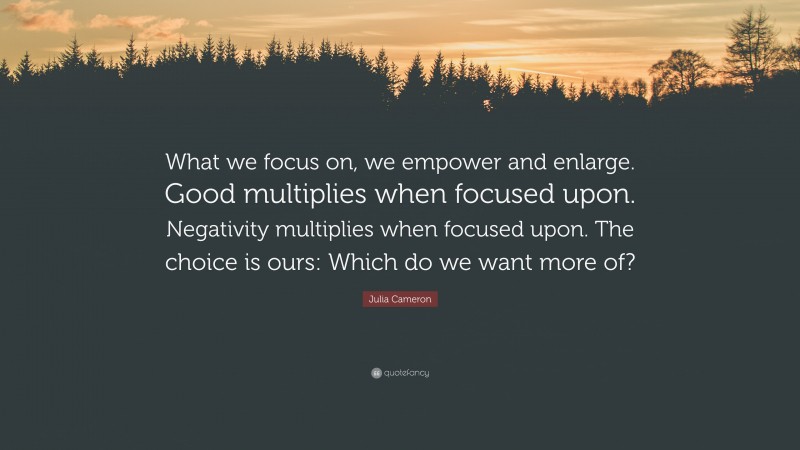 What we focus on, we empower and enlarge. Good multiplies when focused upon. Negativity multiplies when focused upon. The choice is ours: Which do we want more of?

Julia Cameron

quotefancy